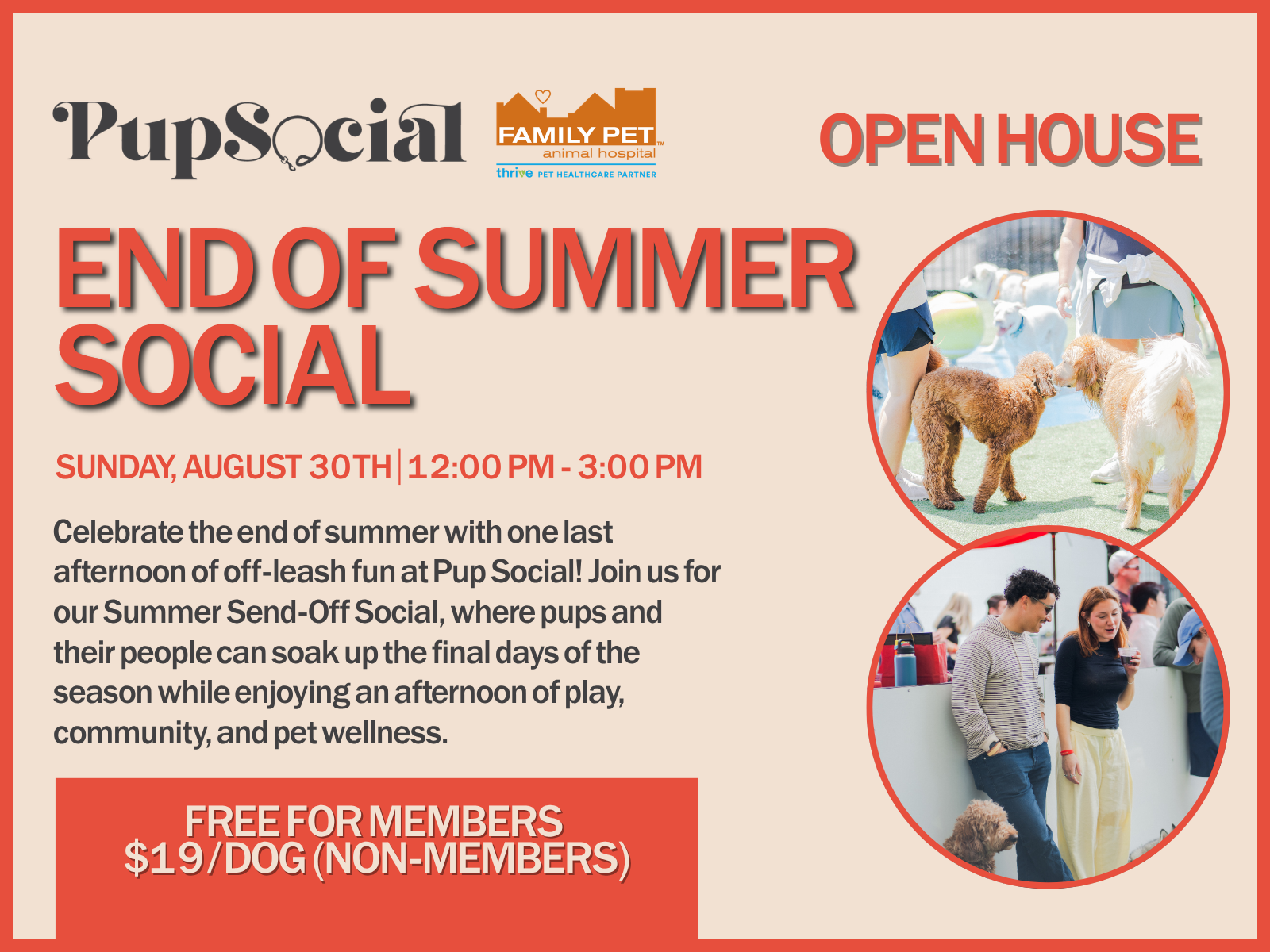 PupSocial

FAMILY PET™
animal hospital
thrive PET HEALTHCARE PARTNER

OPEN HOUSE

END OF SUMMER SOCIAL

SUNDAY, AUGUST 30TH | 12:00 PM - 3:00 PM

Celebrate the end of summer with one last afternoon of off-leash fun at Pup Social! Join us for our Summer Send-Off Social, where pups and their people can soak up the final days of the season while enjoying an afternoon of play, community, and pet wellness.

FREE FOR MEMBERS
$19/DOG (NON-MEMBERS)